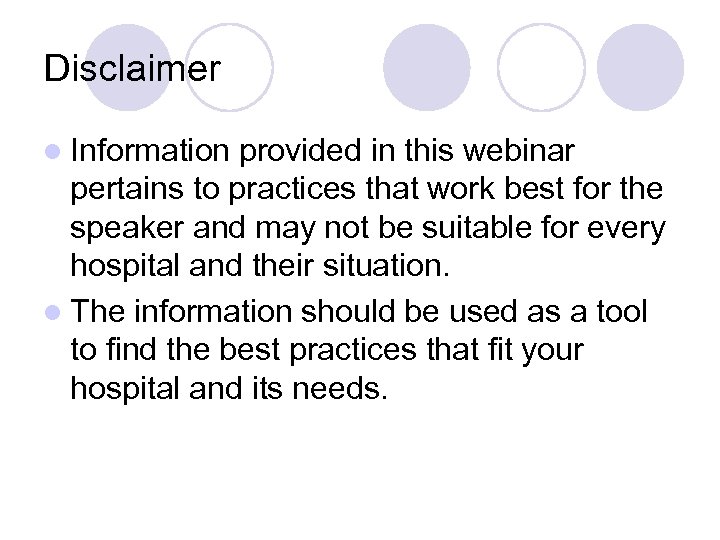 Disclaimer

- Information provided in this webinar pertains to practices that work best for the speaker and may not be suitable for every hospital and their situation.
- The information should be used as a tool to find the best practices that fit your hospital and its needs.